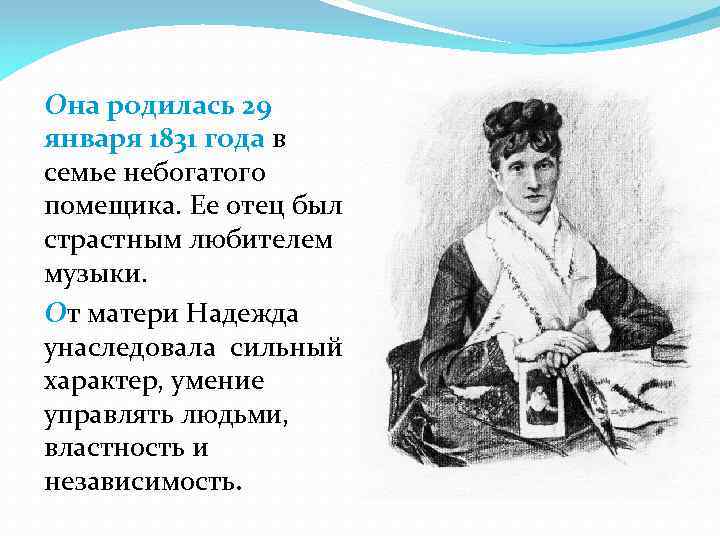 Она родилась 29 января 1831 года в семье небогатого помещика. Ее отец был страстным любителем музыки.

От матери Надежда унаследовала сильный характер, умение управлять людьми, властность и независимость.